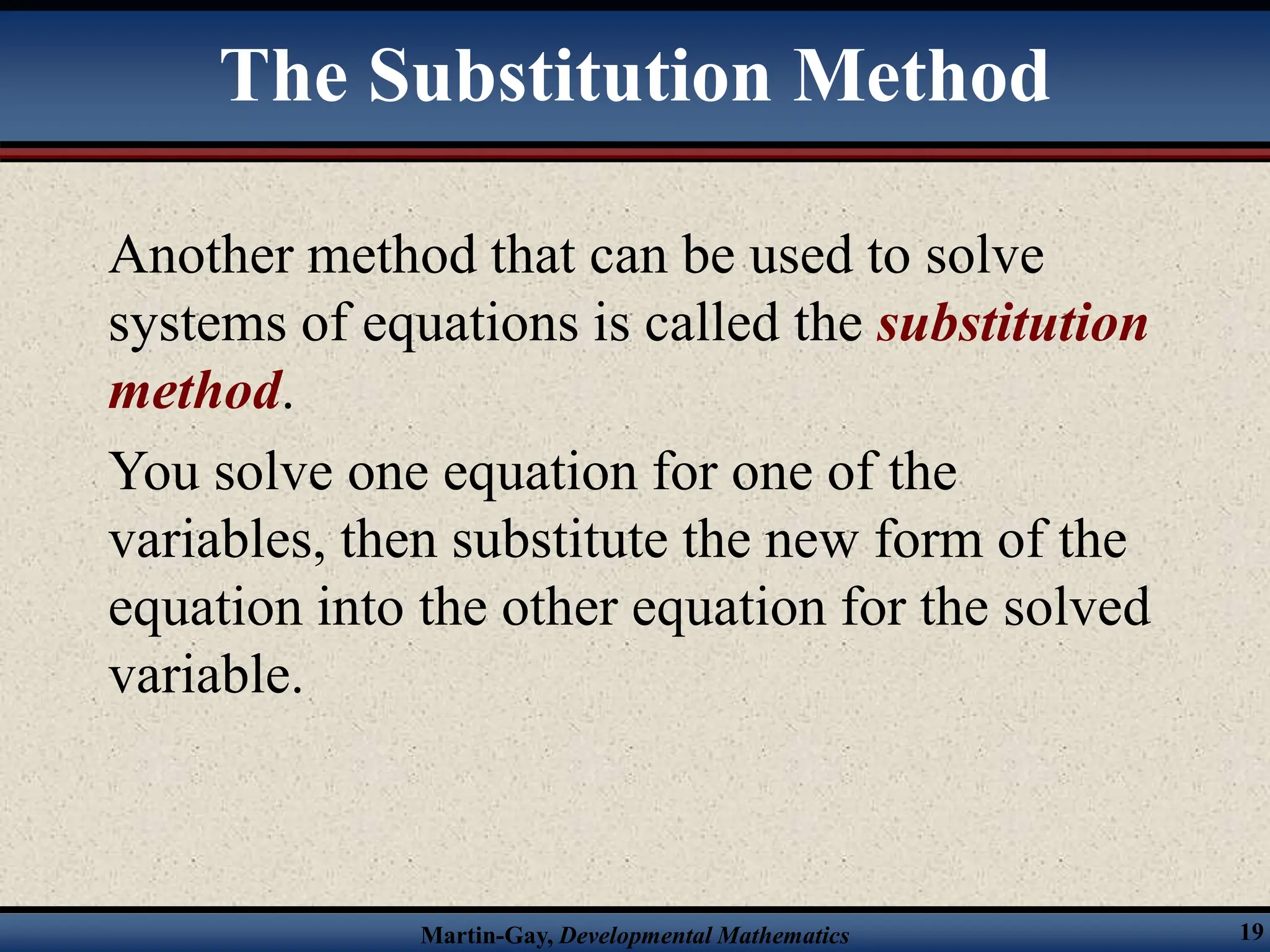 The Substitution Method

Another method that can be used to solve systems of equations is called the substitution method.

You solve one equation for one of the variables, then substitute the new form of the equation into the other equation for the solved variable.

Martin-Gay, Developmental Mathematics

19